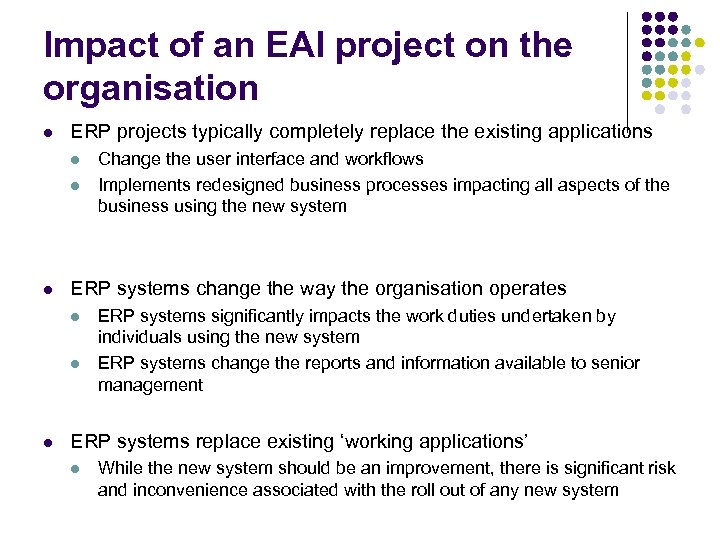 Impact of an EAI project on the organisation

- ERP projects typically completely replace the existing applications
  - Change the user interface and workflows
  - Implements redesigned business processes impacting all aspects of the business using the new system

- ERP systems change the way the organisation operates
  - ERP systems significantly impacts the work duties undertaken by individuals using the new system
  - ERP systems change the reports and information available to senior management

- ERP systems replace existing ‘working applications’
  - While the new system should be an improvement, there is significant risk and inconvenience associated with the roll out of any new system